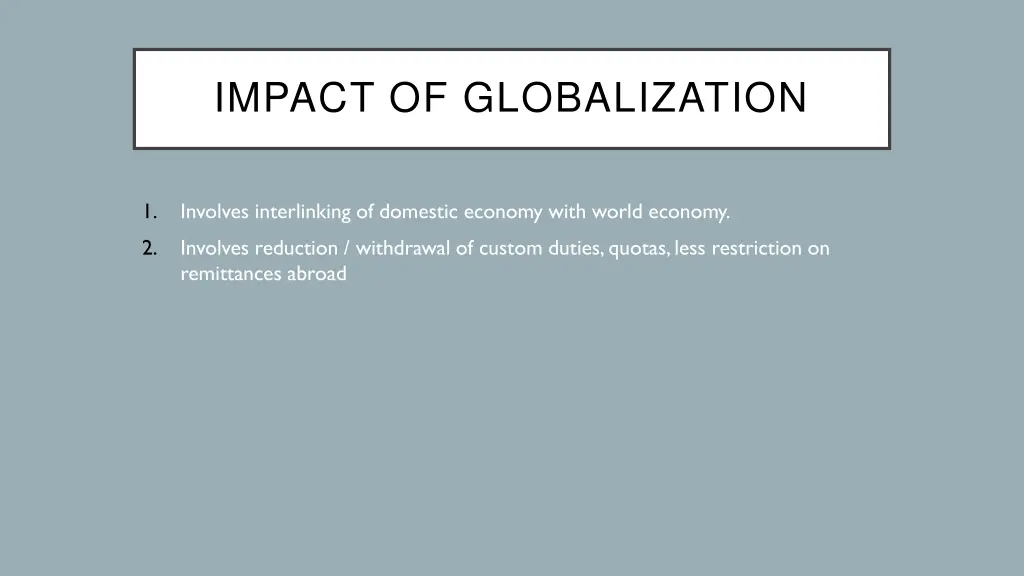 IMPACT OF GLOBALIZATION

1. Involves interlinking of domestic economy with world economy.
2. Involves reduction / withdrawal of custom duties, quotas, less restriction on remittances abroad